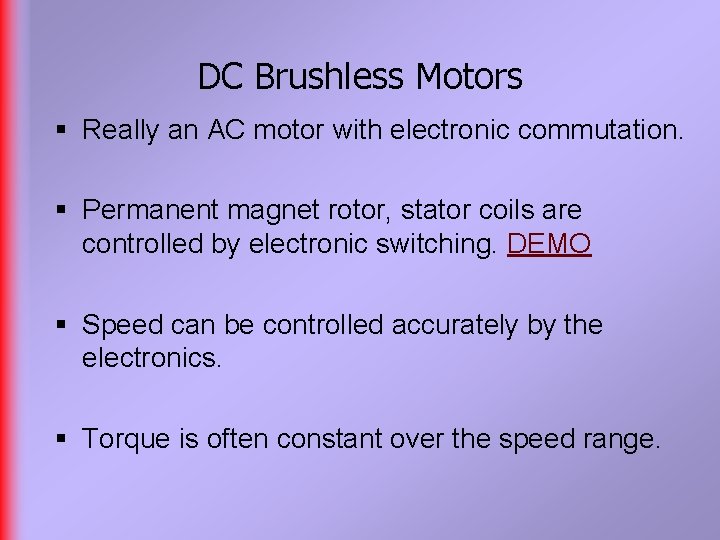 DC Brushless Motors

▪ Really an AC motor with electronic commutation.

▪ Permanent magnet rotor, stator coils are controlled by electronic switching. DEMO

▪ Speed can be controlled accurately by the electronics.

▪ Torque is often constant over the speed range.